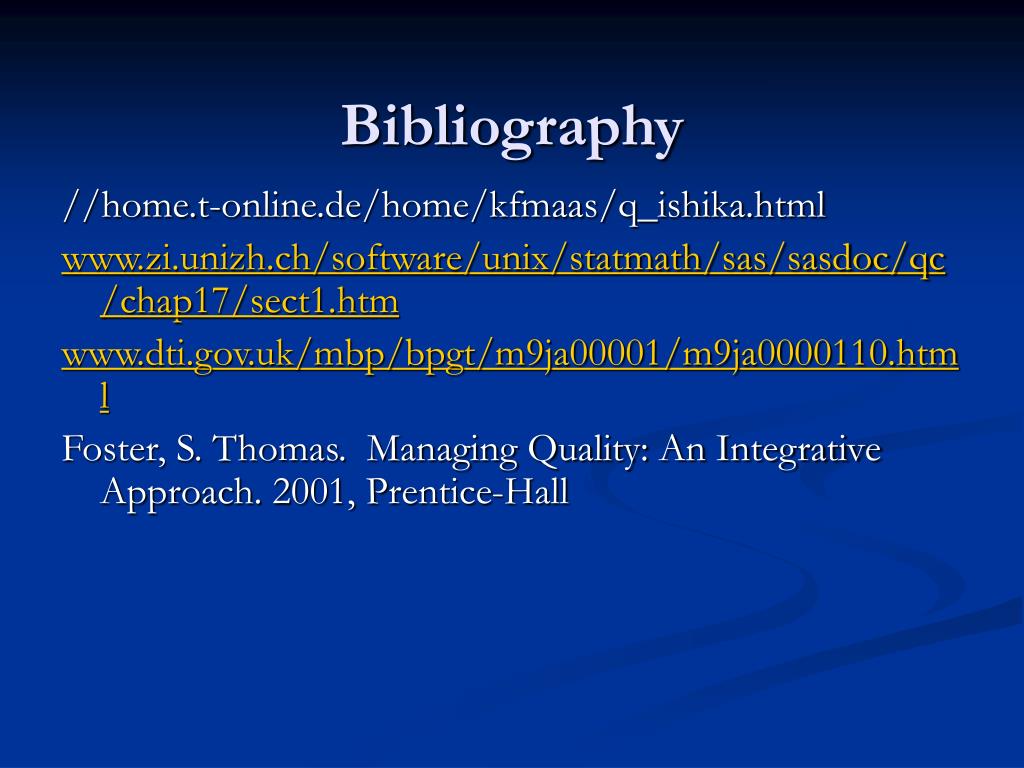 Bibliography

//home.t-online.de/home/kfmaas/q_ishika.html

www.zi.unizh.ch/software/unix/statmath/sas/sasdoc/qc/chap17/sect1.htm

www.dti.gov.uk/mbp/bpgt/m9ja00001/m9ja0000110.html

Foster, S. Thomas.  Managing Quality: An Integrative Approach. 2001, Prentice-Hall